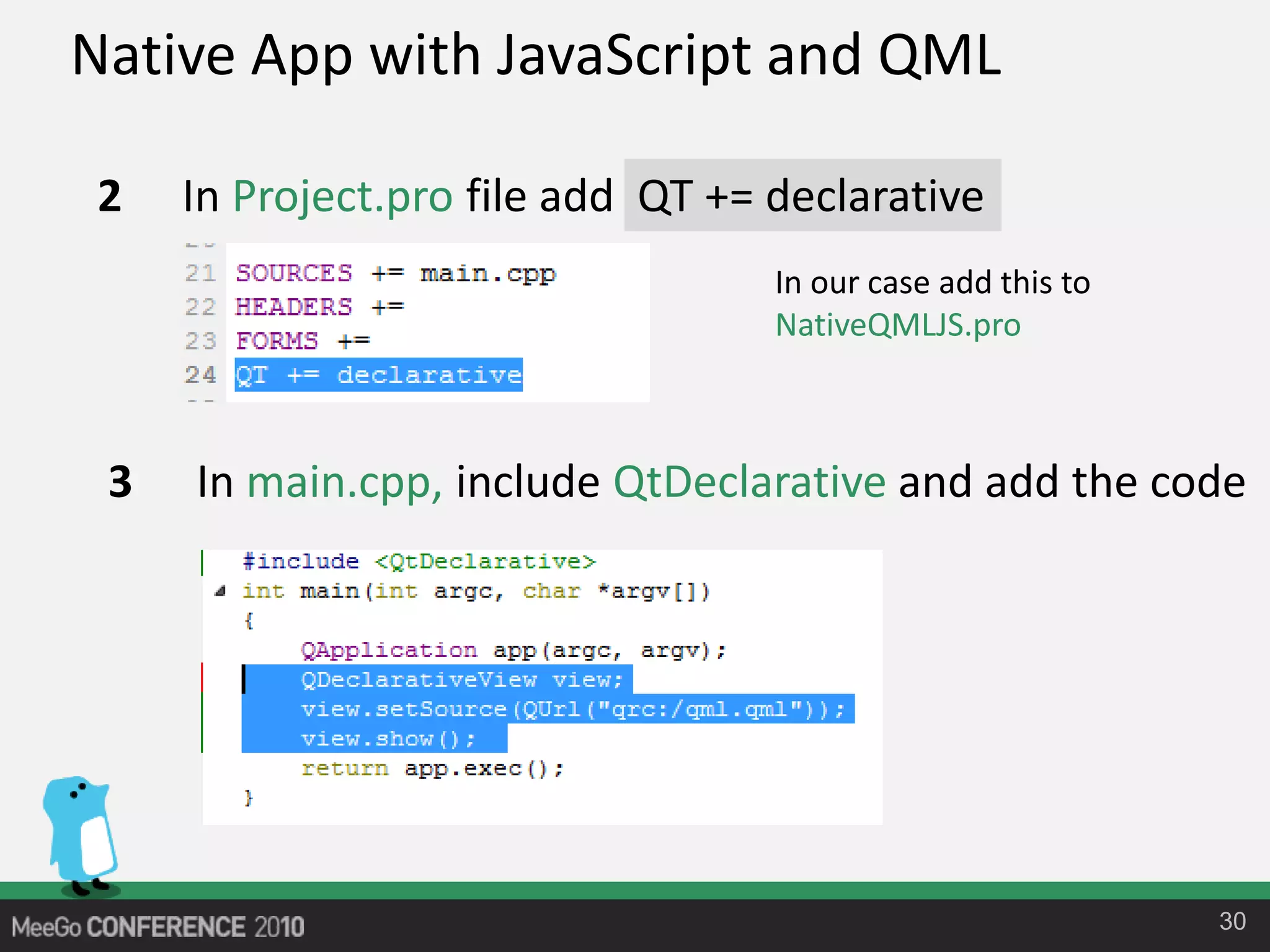 Native App with JavaScript and QML

2 In Project.pro file add QT += declarative

21 SOURCES += main.cpp
22 HEADERS +=
23 FORMS +=
24 QT += declarative

In our case add this to NativeQMLJS.pro

3 In main.cpp, include QtDeclarative and add the code

#include <QtDeclarative>
int main(int argc, char *argv[])
{
QApplication app(argc, argv);
QDeclarativeView view;
view.setSource(QUrl("qrc:/qml.qml"));
view.show();
return app.exec();
}

MeeGo CONFERENCE 2010

30